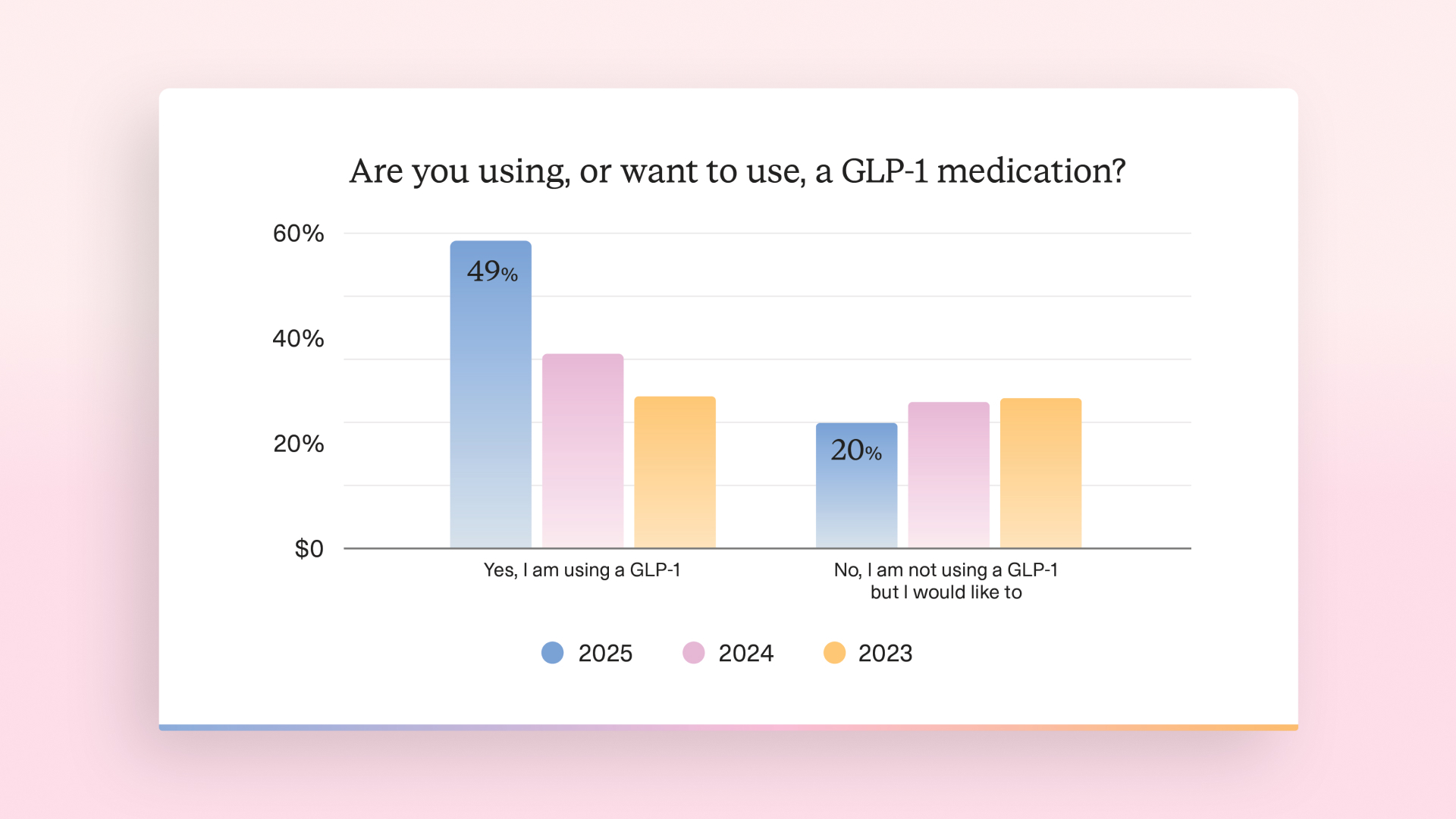 Are you using, or want to use, a GLP-1 medication?

60%

40%

20%

$0

49%

20%

Yes, I am using a GLP-1

No, I am not using a GLP-1 but I would like to

2025 2024 2023